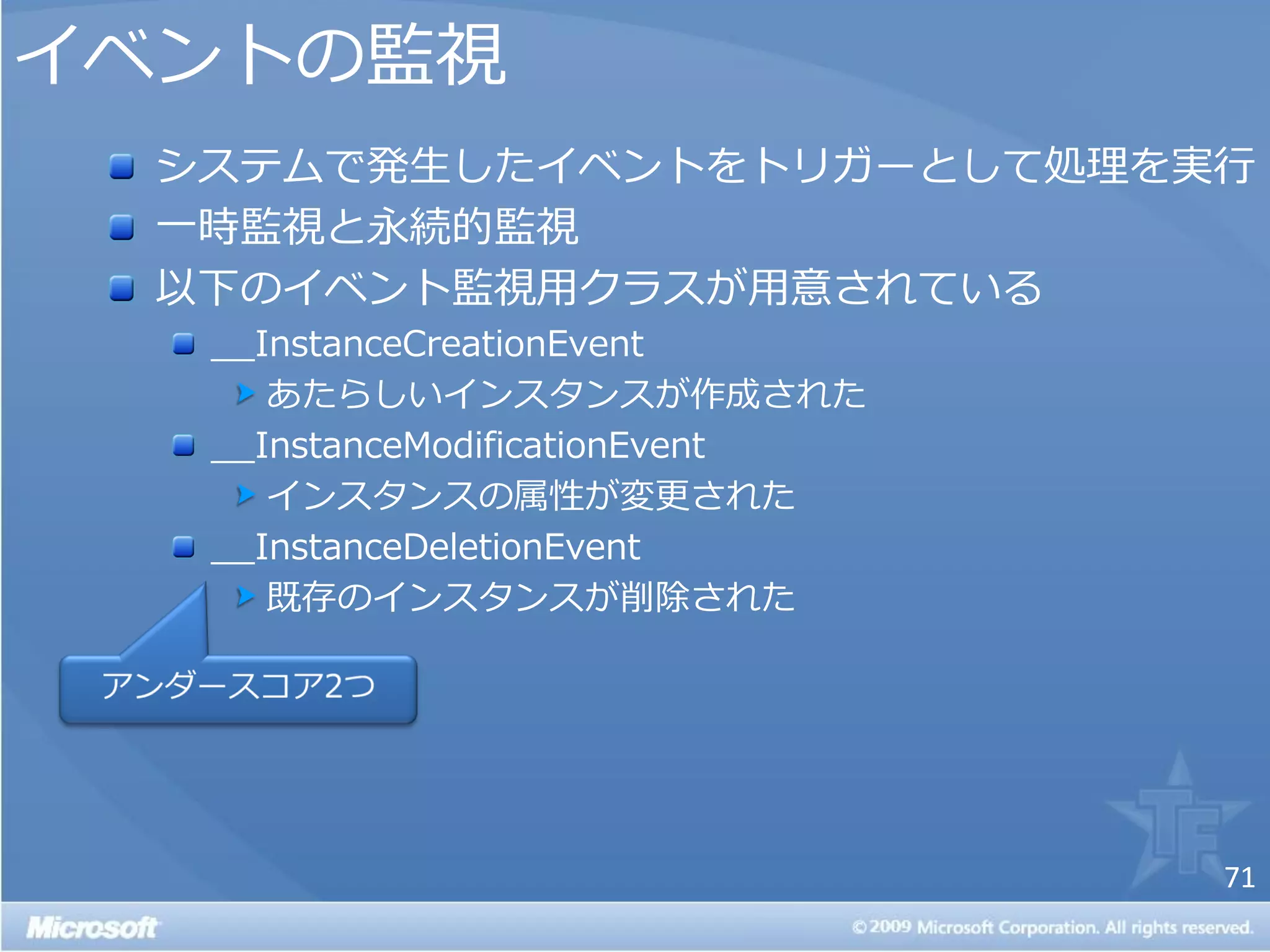 イベントの監視

システムで発生したイベントをトリガーとして処理を実行

一時監視と永続的監視

以下のイベント監視用クラスが用意されている

__InstanceCreationEvent

あたらしいインスタンスが作成された

__InstanceModificationEvent

インスタンスの属性が変更された

__InstanceDeletionEvent

既存のインスタンスが削除された

アンダースコア2つ

TF

71

Microsoft

©2009 Microsoft Corporation. All rights reserved.